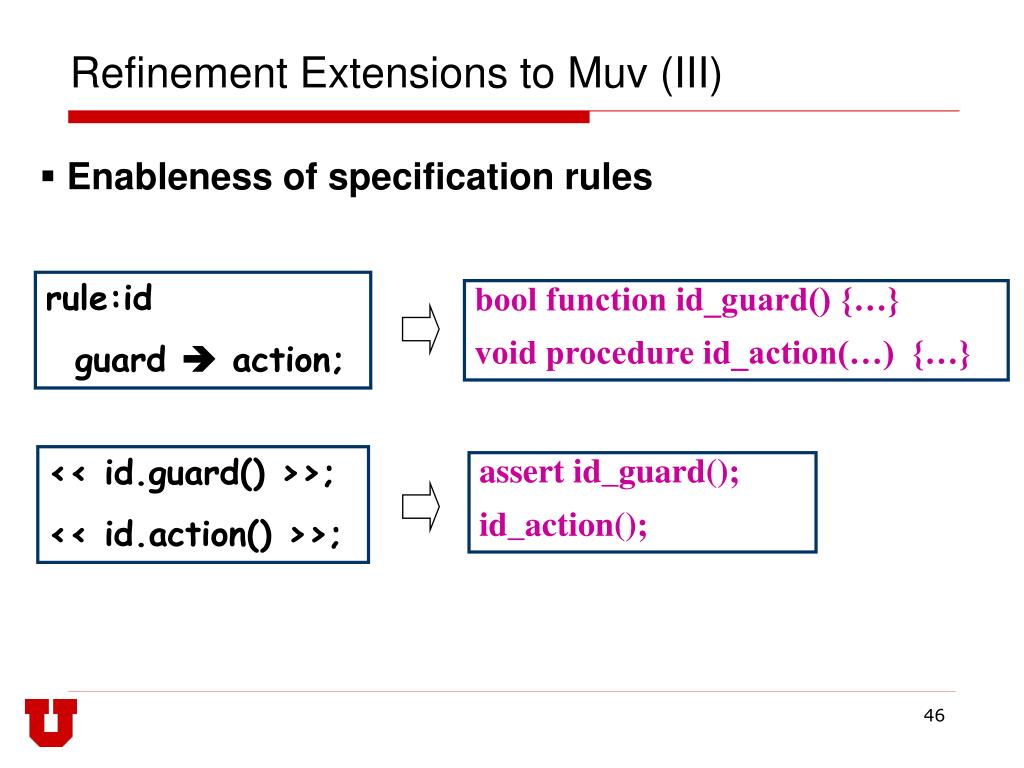 Refinement Extensions to Muv (III)

▪ Enableness of specification rules

rule:id
guard ➔ action;

bool function id_guard() {…}
void procedure id_action(…) {…}

<< id.guard() >>;
<< id.action() >>;

assert id_guard();
id_action();

46